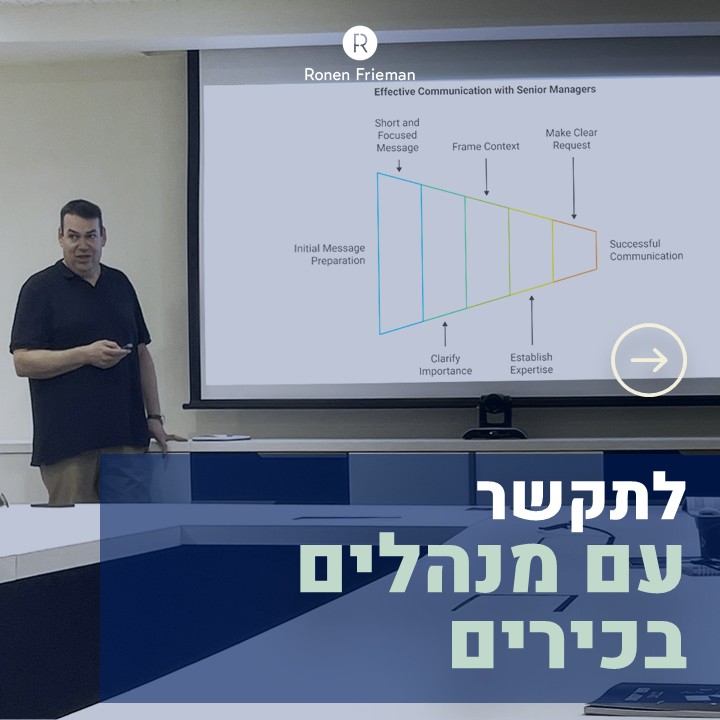 R
Ronen Frieman

Effective Communication with Senior Managers

Short and Focused Message

Frame Context

Make Clear Request

Initial Message Preparation

Successful Communication

Clarify Importance

Establish Expertise

לתקשר
עם מנהלים
בכירים